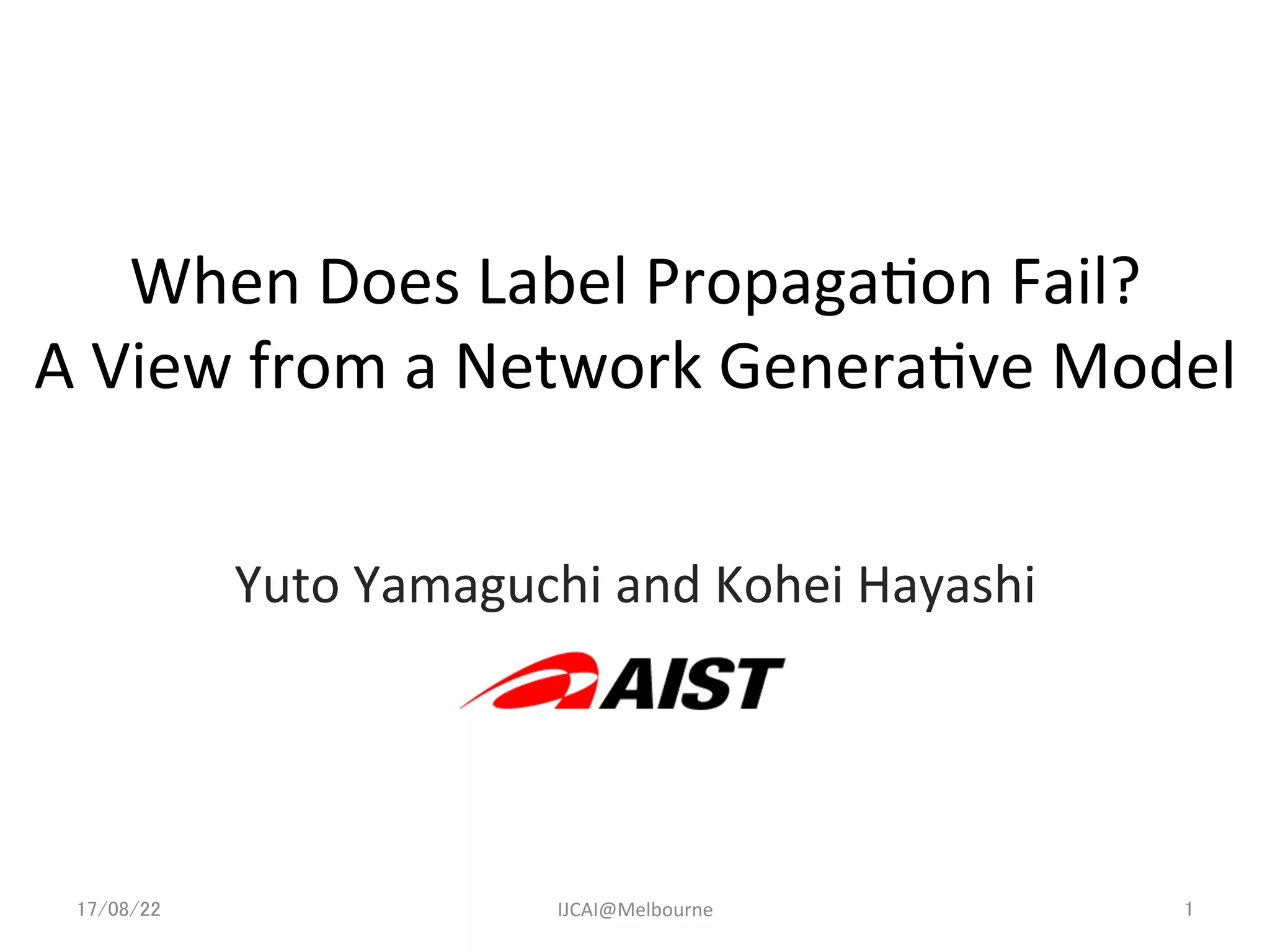 When Does Label Propagation Fail?
A View from a Network Generative Model

Yuto Yamaguchi and Kohei Hayashi

AIST

17/08/22

IJCAI@Melbourne

1